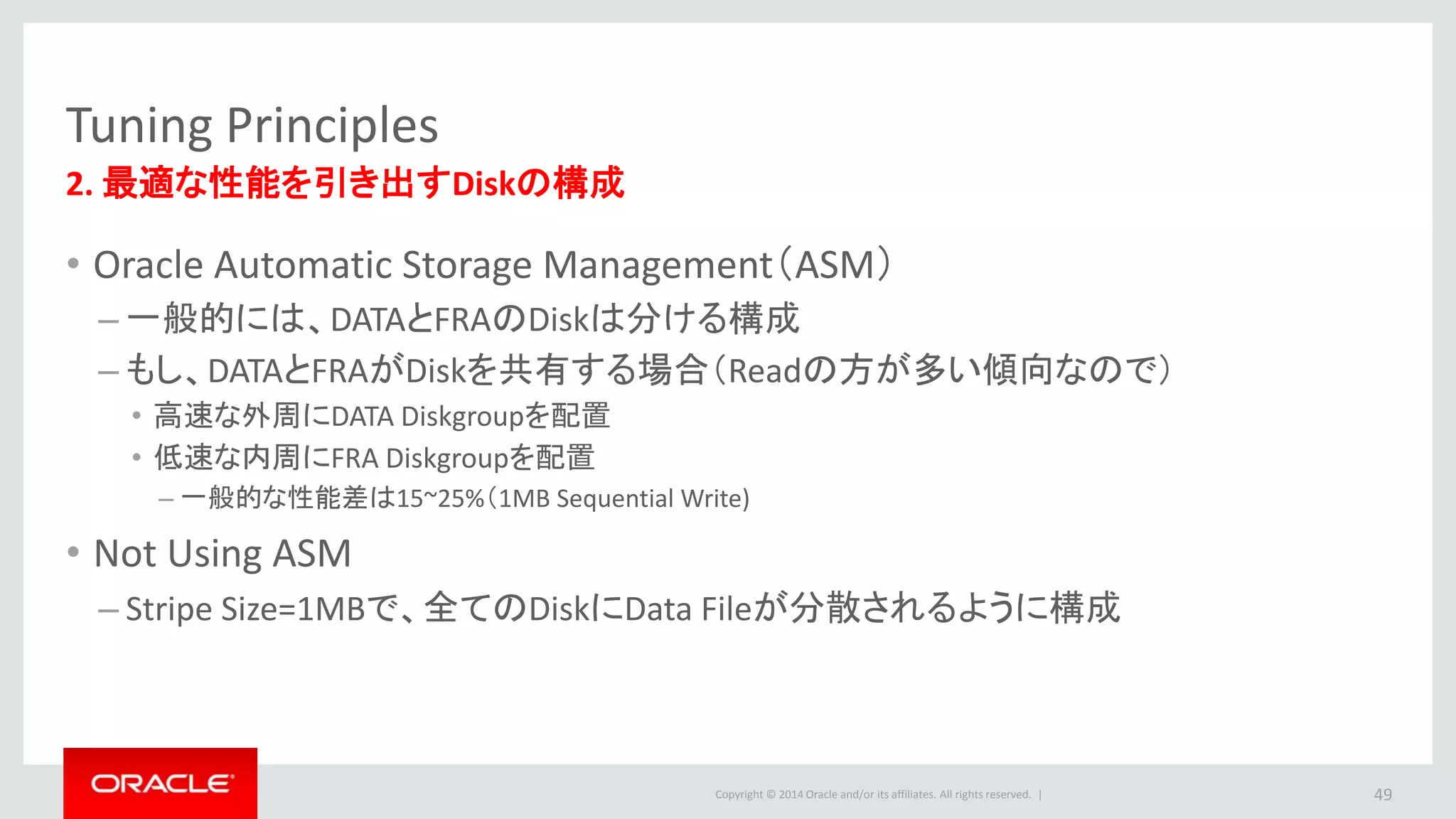 Tuning Principles
2. 最適な性能を引き出すDiskの構成

• Oracle Automatic Storage Management（ASM）
– 一般的には、DATAとFRAのDiskは分ける構成
– もし、DATAとFRAがDiskを共有する場合（Readの方が多い傾向なので）
• 高速な外周にDATA Diskgroupを配置
• 低速な内周にFRA Diskgroupを配置
– 一般的な性能差は15~25%（1MB Sequential Write)

• Not Using ASM
– Stripe Size=1MBで、全てのDiskにData Fileが分散されるように構成

ORACLE

Copyright © 2014 Oracle and/or its affiliates. All rights reserved. |

49